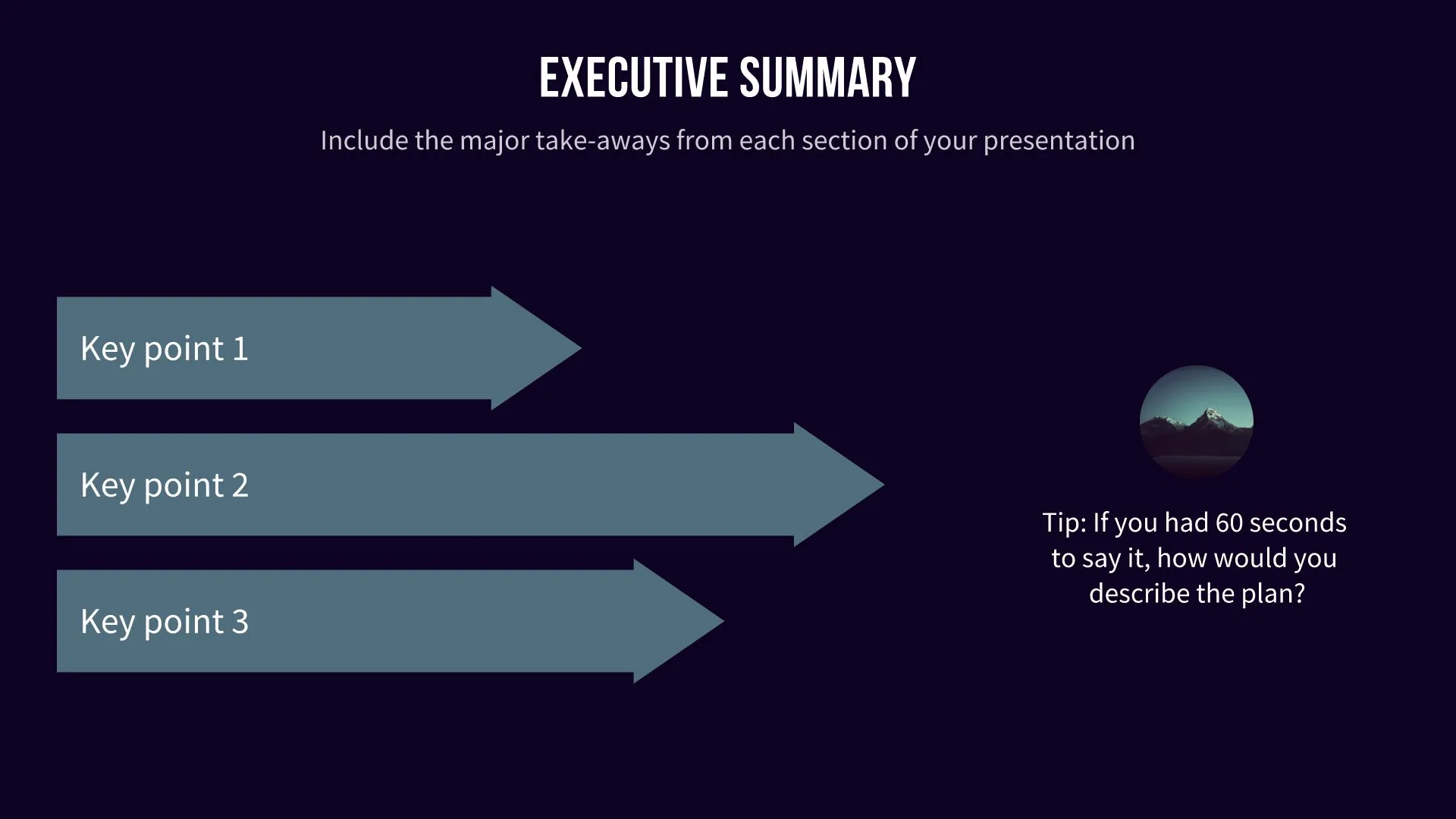 EXECUTIVE SUMMARY

Include the major take-aways from each section of your presentation

Key point 1

Key point 2

Key point 3

Tip: If you had 60 seconds to say it, how would you describe the plan?